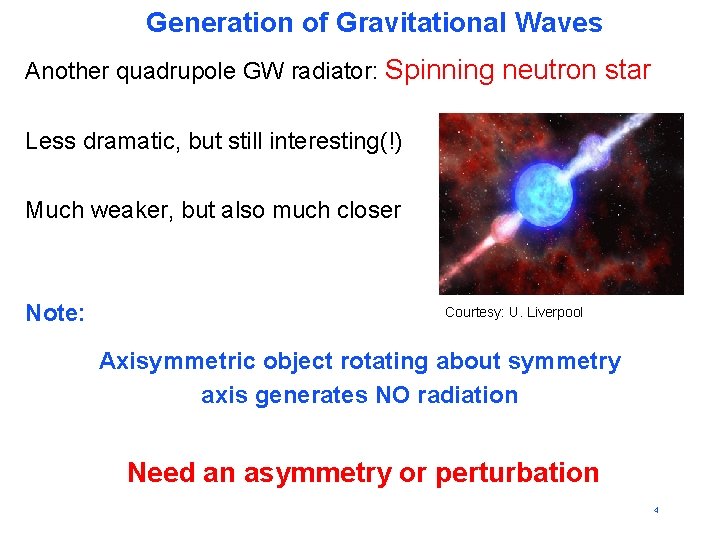 Generation of Gravitational Waves

Another quadrupole GW radiator: Spinning neutron star

Less dramatic, but still interesting(!)

Much weaker, but also much closer

Courtesy: U. Liverpool

Note:

Axisymmetric object rotating about symmetry axis generates NO radiation

Need an asymmetry or perturbation

4